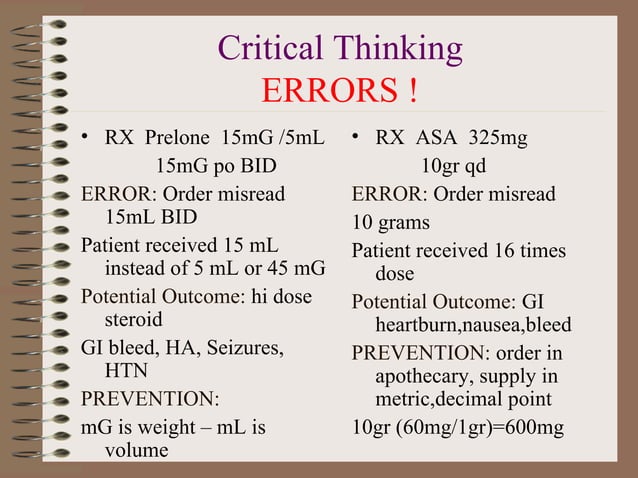 Critical Thinking
ERRORS !

• RX Prelone 15mG /5mL
15mG po BID

ERROR: Order misread 15mL BID

Patient received 15 mL instead of 5 mL or 45 mG

Potential Outcome: hi dose steroid

GI bleed, HA, Seizures, HTN

PREVENTION:

mG is weight – mL is volume

• RX ASA 325mg
10gr qd

ERROR: Order misread

10 grams

Patient received 16 times dose

Potential Outcome: GI heartburn,nausea,bleed

PREVENTION: order in apothecary, supply in metric,decimal point

10gr (60mg/1gr)=600mg